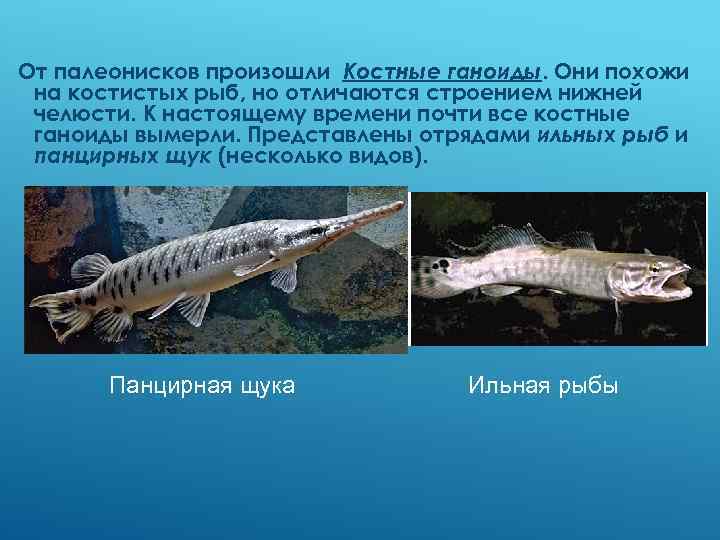 От палеонисков произошли Костные ганоиды. Они похожи на костистых рыб, но отличаются строением нижней челюсти. К настоящему времени почти все костные ганоиды вымерли. Представлены отрядами ильных рыб и панцирных щук (несколько видов).

Панцирная щука

Ильная рыбы